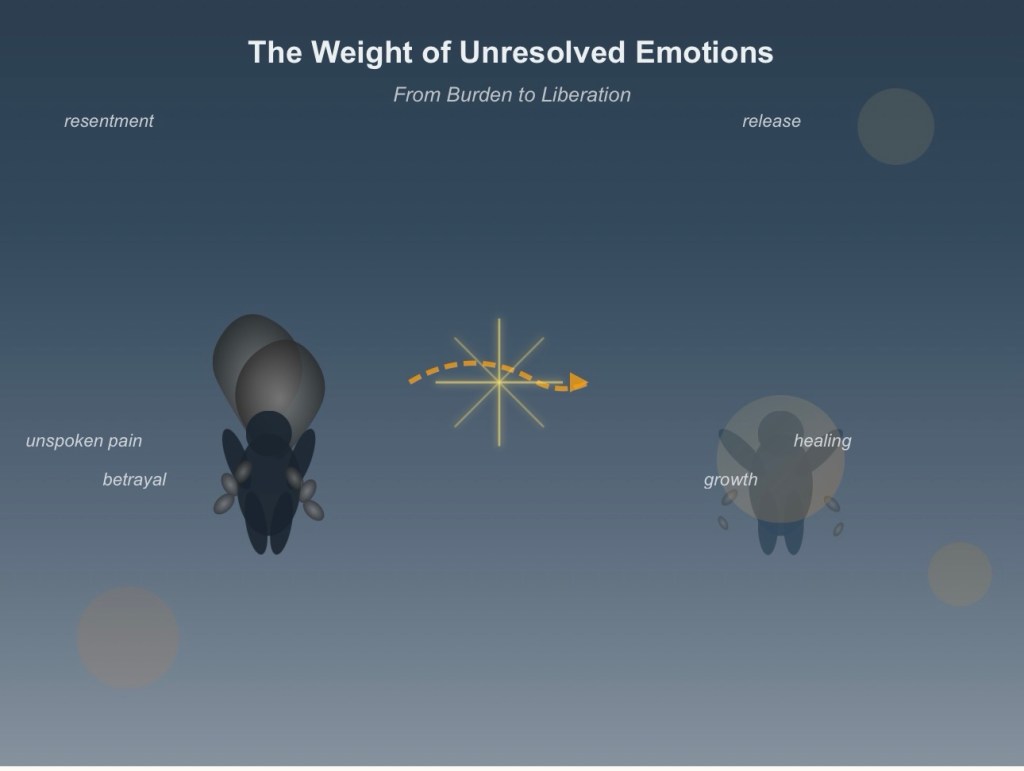 The Weight of Unresolved Emotions

From Burden to Liberation

resentment

release

unspoken pain

betrayal

healing

growth